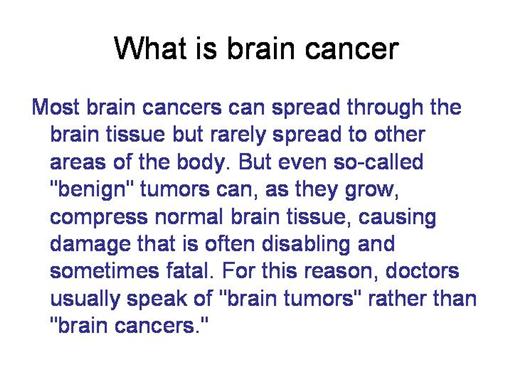 What is brain cancer

Most brain cancers can spread through the brain tissue but rarely spread to other areas of the body. But even so-called "benign" tumors can, as they grow, compress normal brain tissue, causing damage that is often disabling and sometimes fatal. For this reason, doctors usually speak of "brain tumors" rather than "brain cancers."